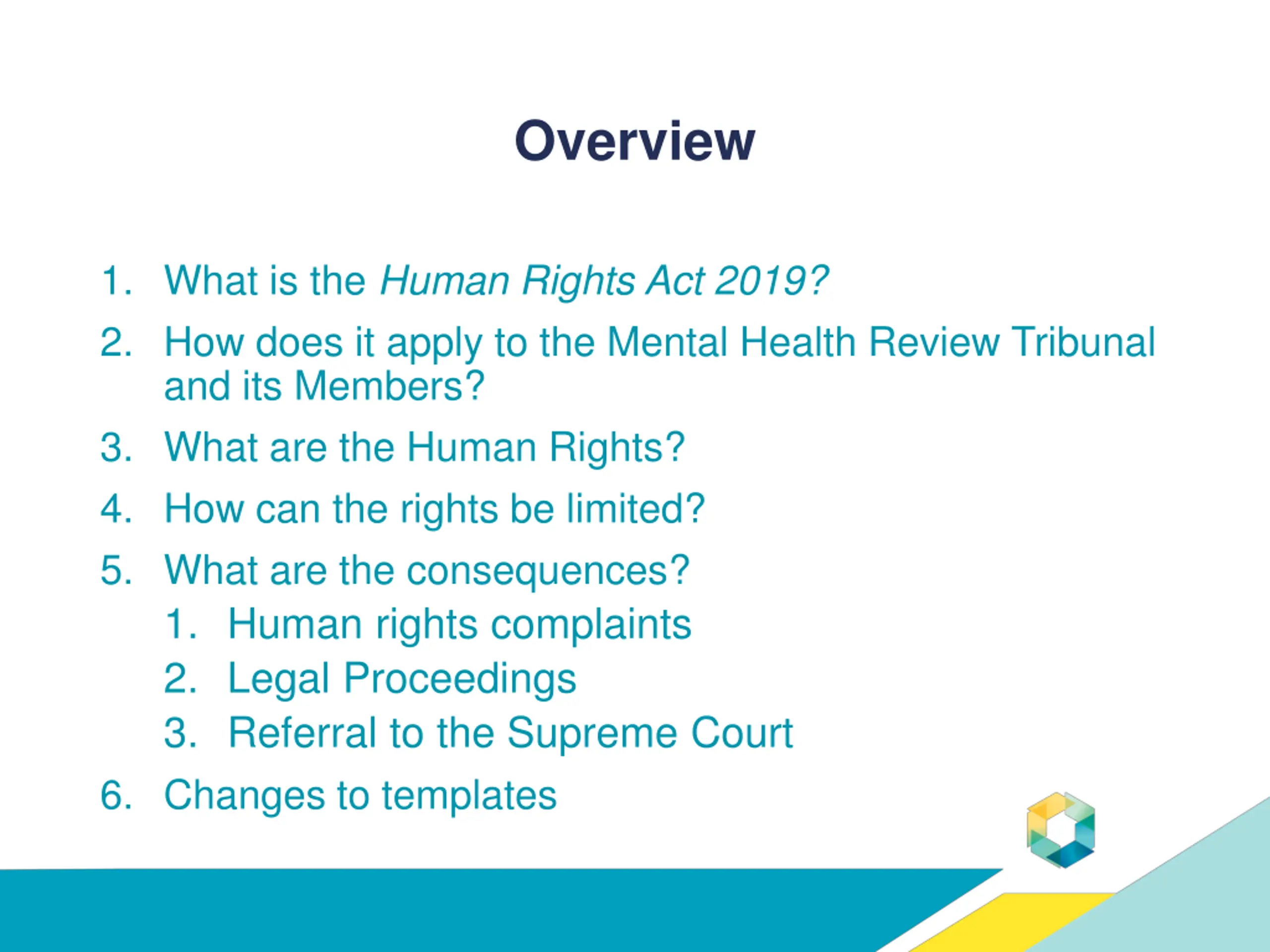 Overview

1. What is the Human Rights Act 2019?
2. How does it apply to the Mental Health Review Tribunal and its Members?
3. What are the Human Rights?
4. How can the rights be limited?
5. What are the consequences?
   1. Human rights complaints
   2. Legal Proceedings
   3. Referral to the Supreme Court
6. Changes to templates